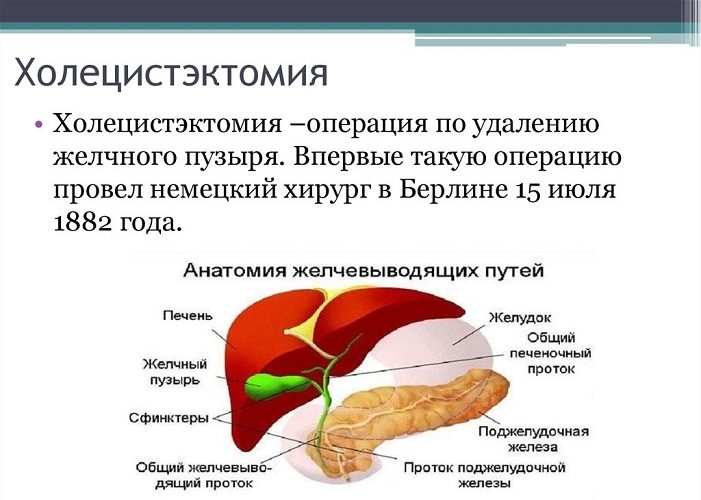 Холецистэктомия

• Холецистэктомия –операция по удалению желчного пузыря. Впервые такую операцию провел немецкий хирург в Берлине 15 июля 1882 года.

Анатомия желчевыводящих путей

Печень
Желчный пузырь
Сфинктеры
Общий желчевыводящий проток
Желудок
Общий печеночный проток
Поджелудочная железа
Проток поджелудочной железы